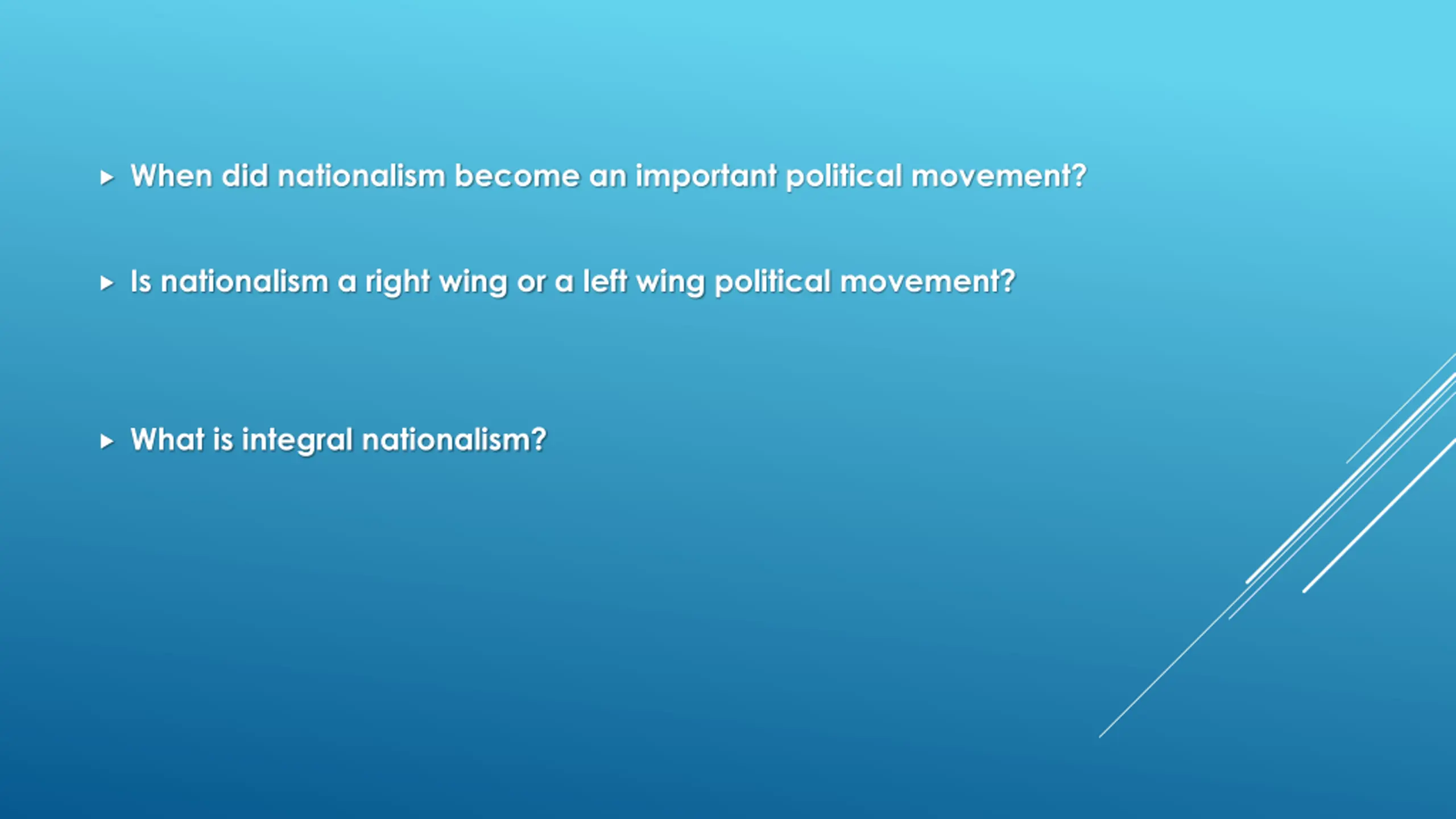 ▸ When did nationalism become an important political movement?

▸ Is nationalism a right wing or a left wing political movement?

▸ What is integral nationalism?